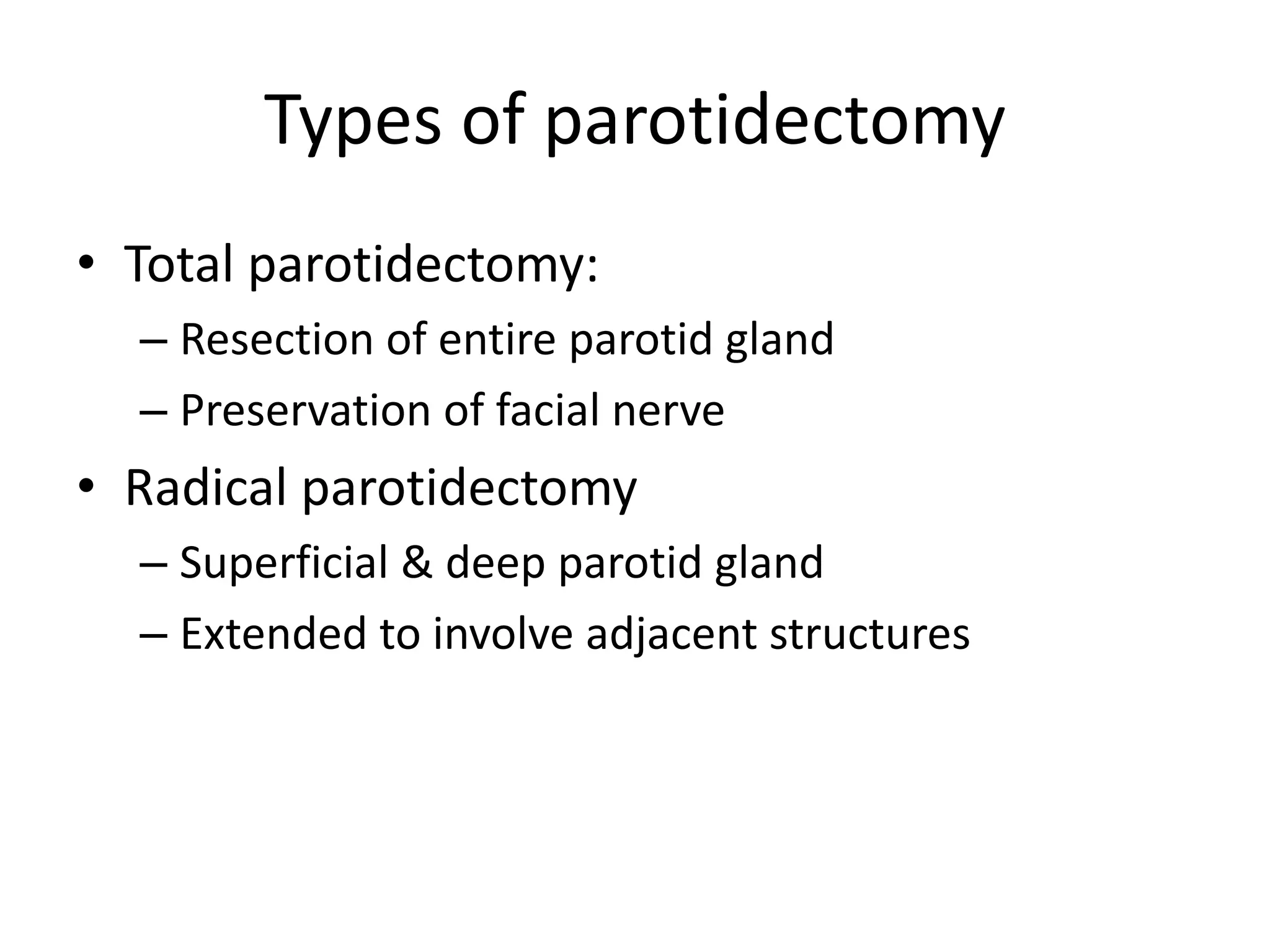 Types of parotidectomy

• Total parotidectomy:
– Resection of entire parotid gland
– Preservation of facial nerve
• Radical parotidectomy
– Superficial & deep parotid gland
– Extended to involve adjacent structures